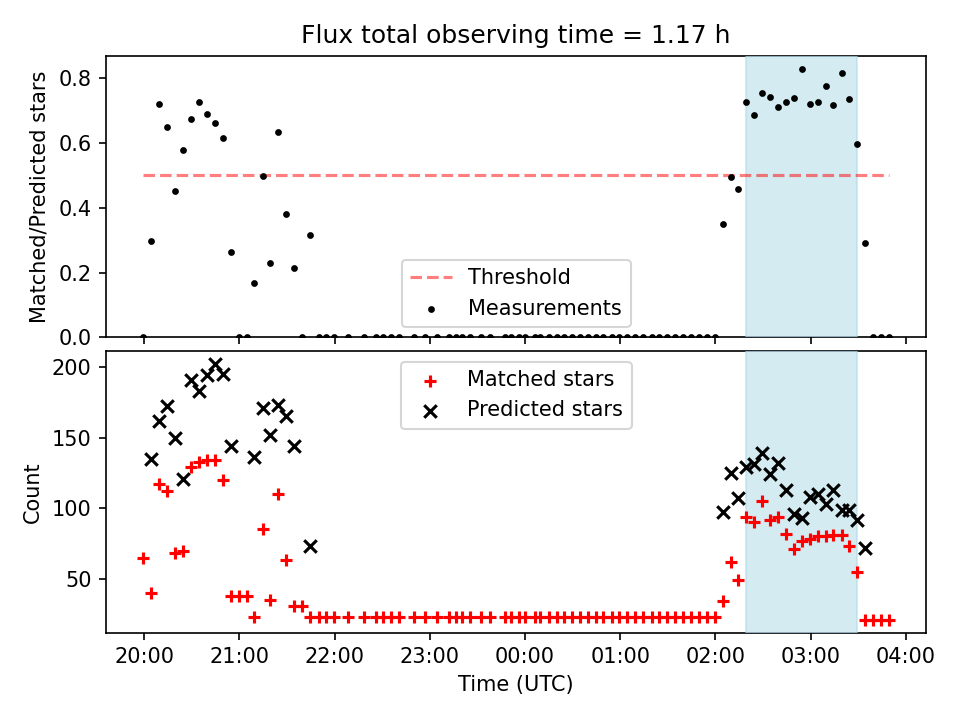 Flux total observing time = 1.17 h

Matched/Predicted stars

0.8
0.6
0.4
0.2
0.0

Threshold
Measurements

Count

200
150
100
50

Matched stars
Predicted stars

20:00 21:00 22:00 23:00 00:00 01:00 02:00 03:00 04:00

Time (UTC)